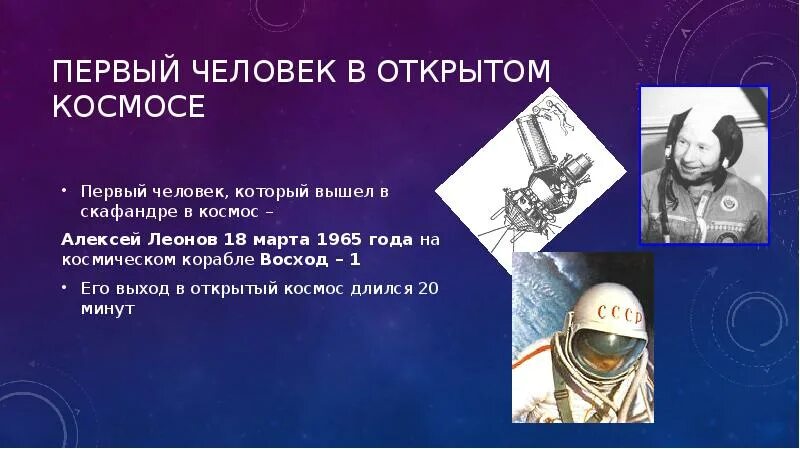 ПЕРВЫЙ ЧЕЛОВЕК В ОТКРЫТОМ КОСМОСЕ

• Первый человек, который вышел в скафандре в космос –

Алексей Леонов 18 марта 1965 года на космическом корабле Восход – 1

• Его выход в открытый космос длился 20 минут

СССР